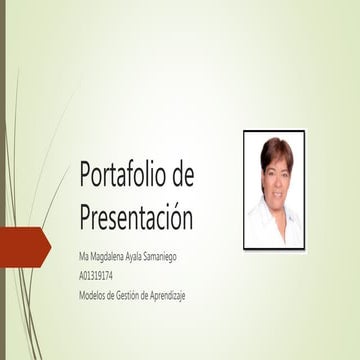 Portafolio de Presentación

Ma Magdalena Ayala Samaniego

A01319174

Modelos de Gestión de Aprendizaje